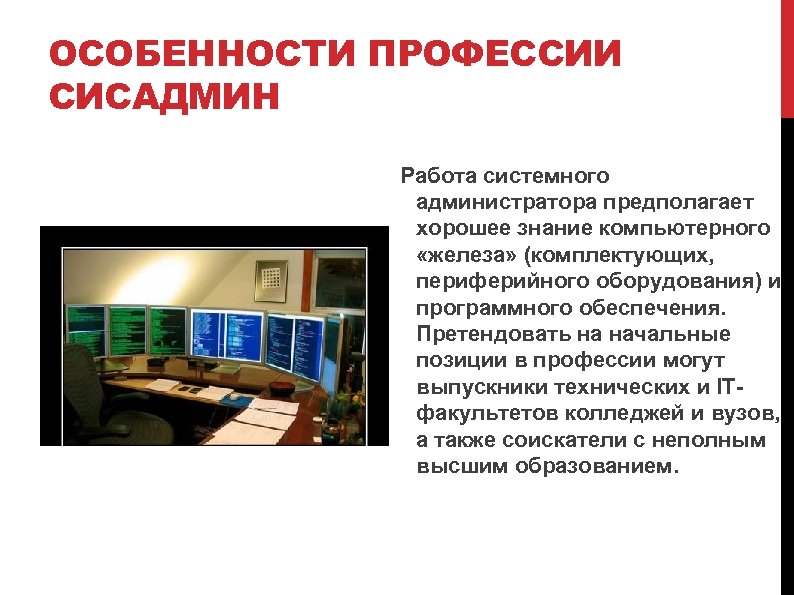 ОСОБЕННОСТИ ПРОФЕССИИ СИСАДМИН

Работа системного администратора предполагает хорошее знание компьютерного «железа» (комплектующих, периферийного оборудования) и программного обеспечения. Претендовать на начальные позиции в профессии могут выпускники технических и IT-факультетов колледжей и вузов, а также соискатели с неполным высшим образованием.